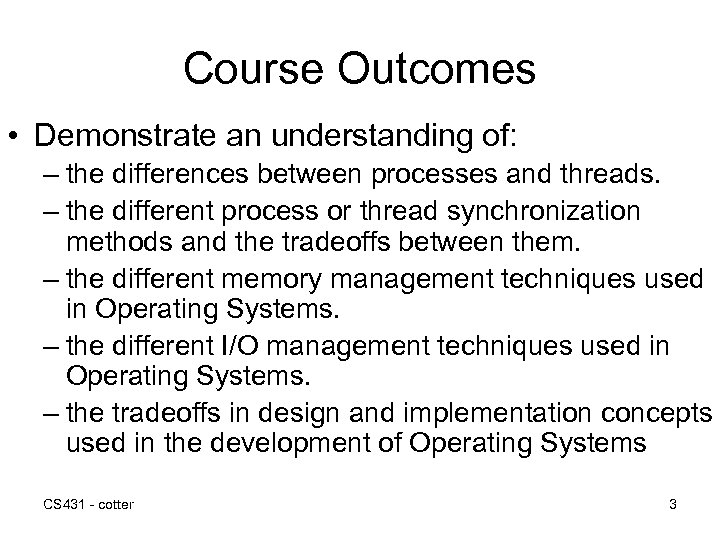 Course Outcomes

• Demonstrate an understanding of:

– the differences between processes and threads.

– the different process or thread synchronization methods and the tradeoffs between them.

– the different memory management techniques used in Operating Systems.

– the different I/O management techniques used in Operating Systems.

– the tradeoffs in design and implementation concepts used in the development of Operating Systems

CS431 - cotter

3